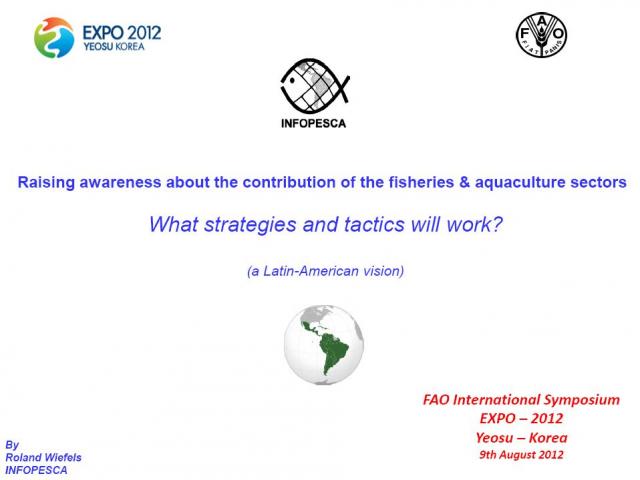 EXPO 2012
YEOSU KOREA

FAO
FIAT PANIS

INFOPESCA

Raising awareness about the contribution of the fisheries & aquaculture sectors

What strategies and tactics will work?

(a Latin-American vision)

FAO International Symposium
EXPO – 2012
Yeosu – Korea
9th August 2012

By
Roland Wiefels
INFOPESCA